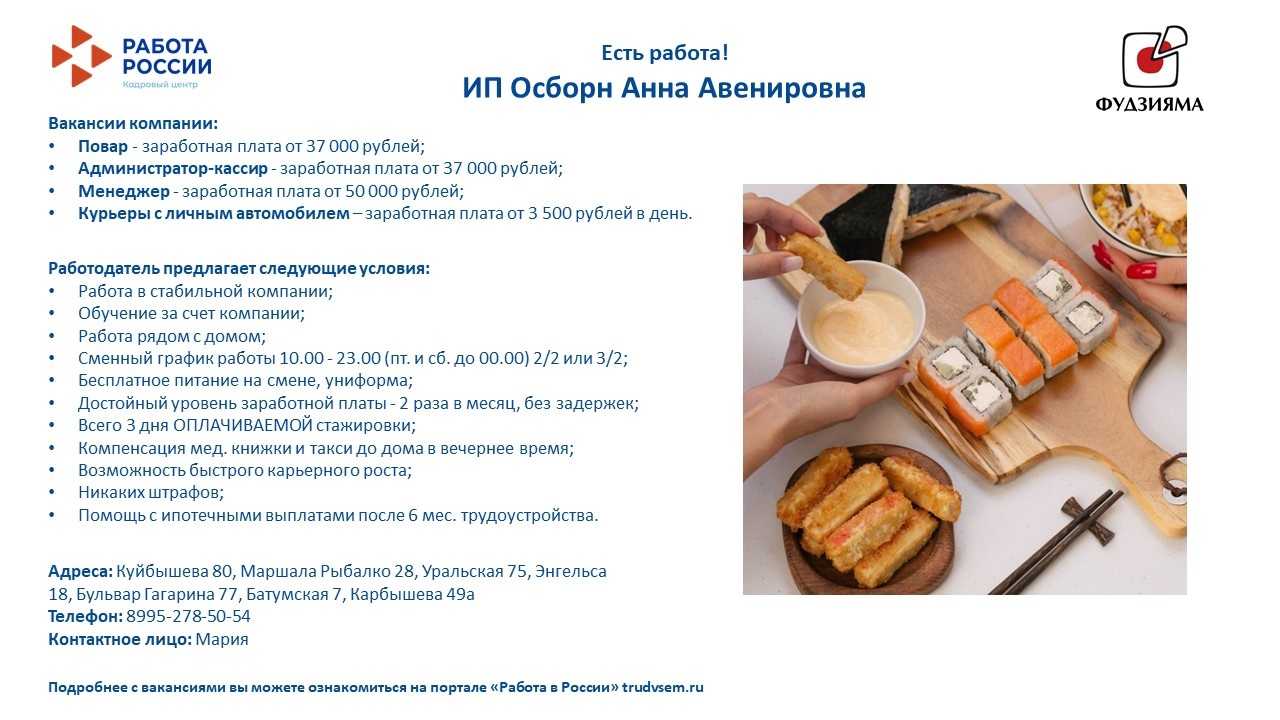 РАБОТА РОССИИ
Кадровый центр

Есть работа!
ИП Осборн Анна Авенировна

ФУДЗИЯМА

Вакансии компании:
• Повар - заработная плата от 37 000 рублей;
• Администратор-кассир - заработная плата от 37 000 рублей;
• Менеджер - заработная плата от 50 000 рублей;
• Курьеры с личным автомобилем – заработная плата от 3 500 рублей в день.

Работодатель предлагает следующие условия:
• Работа в стабильной компании;
• Обучение за счет компании;
• Работа рядом с домом;
• Сменный график работы 10.00 - 23.00 (пт. и сб. до 00.00) 2/2 или 3/2;
• Бесплатное питание на смене, униформа;
• Достойный уровень заработной платы - 2 раза в месяц, без задержек;
• Всего 3 дня ОПЛАЧИВАЕМОЙ стажировки;
• Компенсация мед. книжки и такси до дома в вечернее время;
• Возможность быстрого карьерного роста;
• Никаких штрафов;
• Помощь с ипотечными выплатами после 6 мес. трудоустройства.

Адреса: Куйбышева 80, Маршала Рыбалко 28, Уральская 75, Энгельса 18, Бульвар Гагарина 77, Батумская 7, Карбышева 49а
Телефон: 8995-278-50-54
Контактное лицо: Мария

Подробнее с вакансиями вы можете ознакомиться на портале «Работа в России» trudvsem.ru